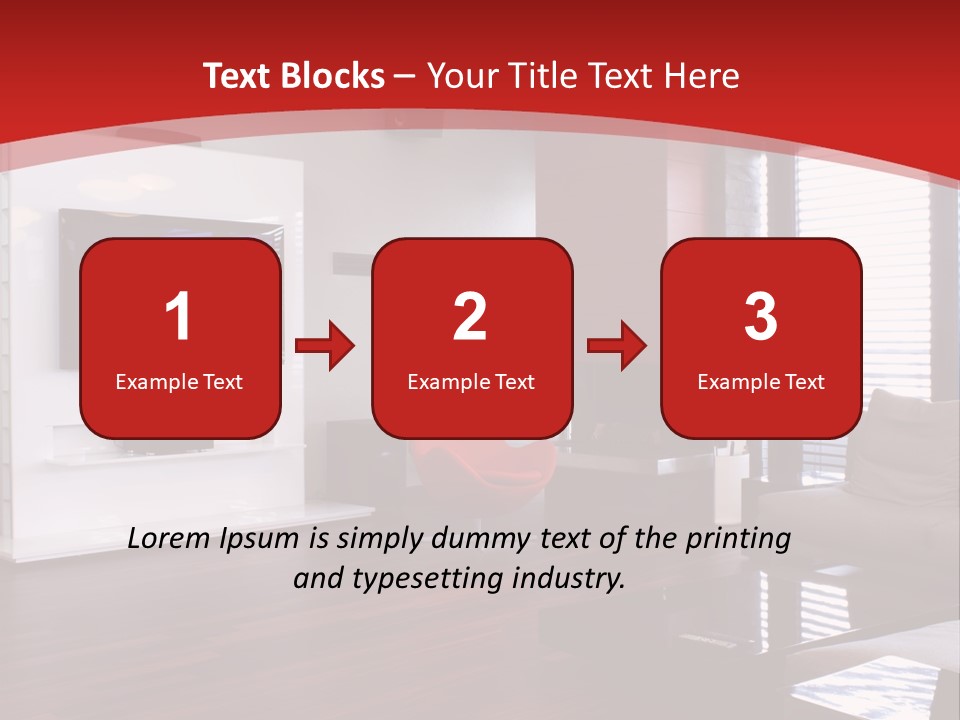 Text Blocks – Your Title Text Here

1
Example Text

2
Example Text

3
Example Text

Lorem Ipsum is simply dummy text of the printing and typesetting industry.